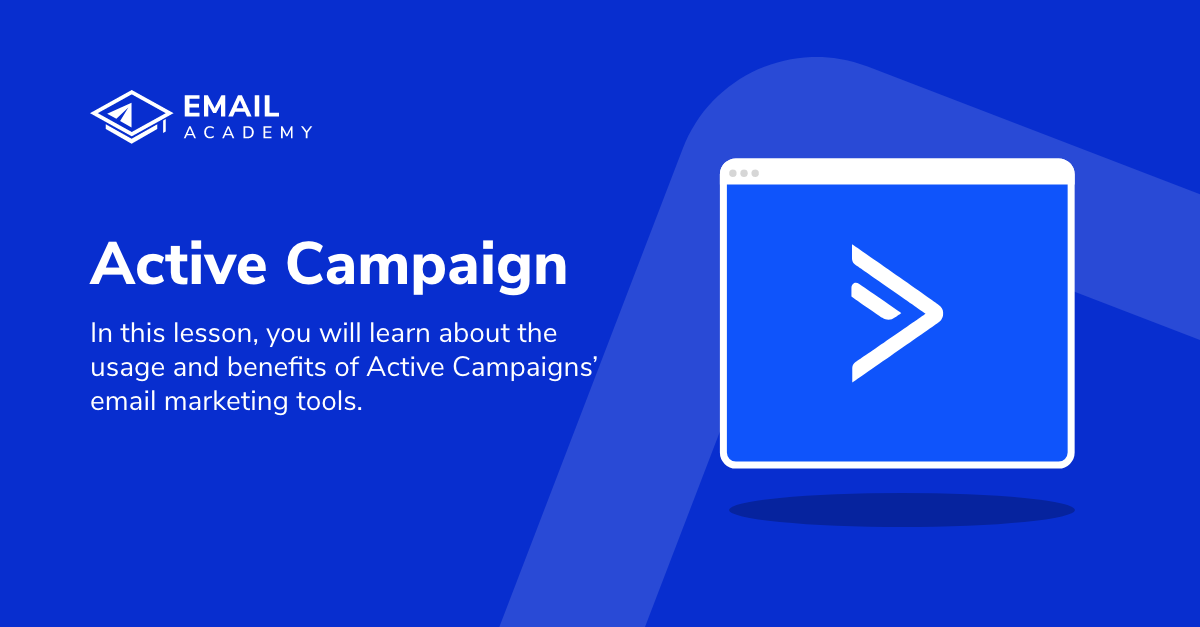 EMAIL
ACADEMY

Active Campaign

In this lesson, you will learn about the usage and benefits of Active Campaigns' email marketing tools.